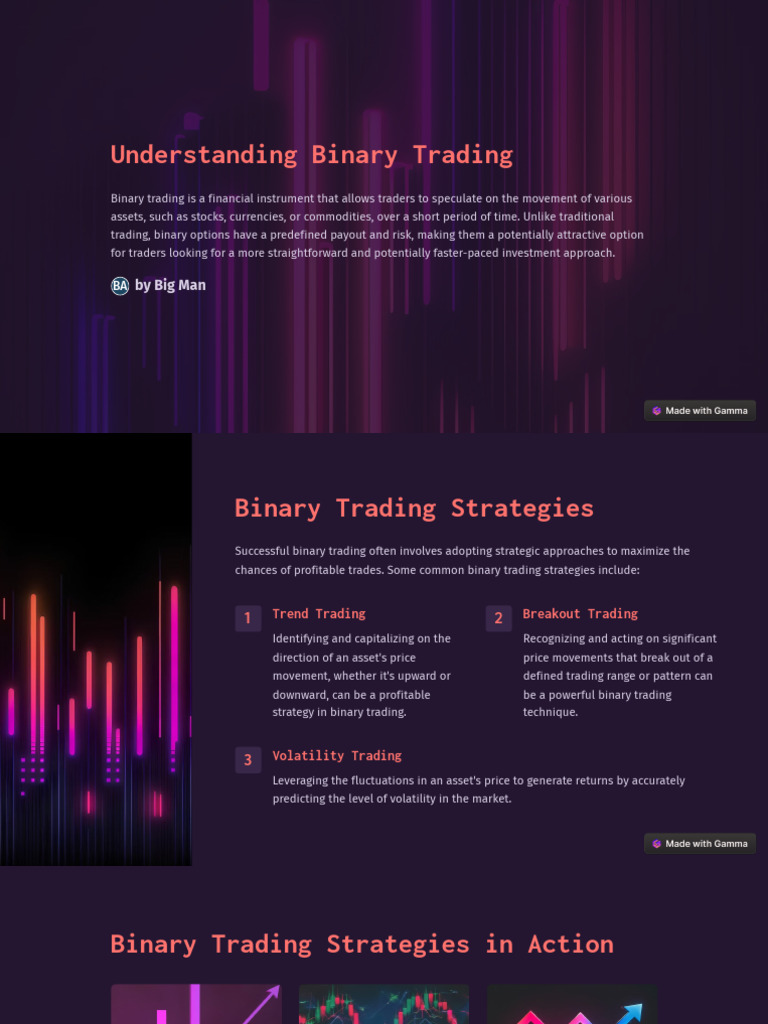 Understanding Binary Trading

Binary trading is a financial instrument that allows traders to speculate on the movement of various assets, such as stocks, currencies, or commodities, over a short period of time. Unlike traditional trading, binary options have a predefined payout and risk, making them a potentially attractive option for traders looking for a more straightforward and potentially faster-paced investment approach.

BA by Big Man

Made with Gamma

Binary Trading Strategies

Successful binary trading often involves adopting strategic approaches to maximize the chances of profitable trades. Some common binary trading strategies include:

1 Trend Trading

Identifying and capitalizing on the direction of an asset's price movement, whether it's upward or downward, can be a profitable strategy in binary trading.

2 Breakout Trading

Recognizing and acting on significant price movements that break out of a defined trading range or pattern can be a powerful binary trading technique.

3 Volatility Trading

Leveraging the fluctuations in an asset's price to generate returns by accurately predicting the level of volatility in the market.

Made with Gamma

Binary Trading Strategies in Action